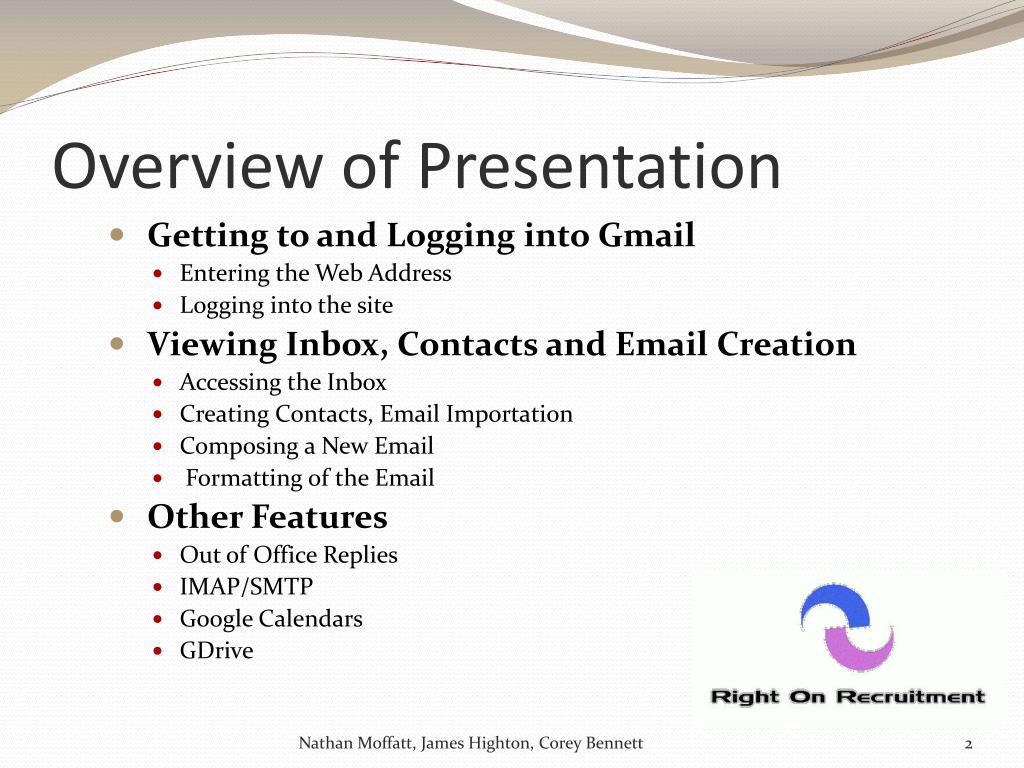 Overview of Presentation

- Getting to and Logging into Gmail
  - Entering the Web Address
  - Logging into the site
- Viewing Inbox, Contacts and Email Creation
  - Accessing the Inbox
  - Creating Contacts, Email Importation
  - Composing a New Email
  - Formatting of the Email
- Other Features
  - Out of Office Replies
  - IMAP/SMTP
  - Google Calendars
  - GDrive

Right On Recruitment

Nathan Moffatt, James Highton, Corey Bennett

2